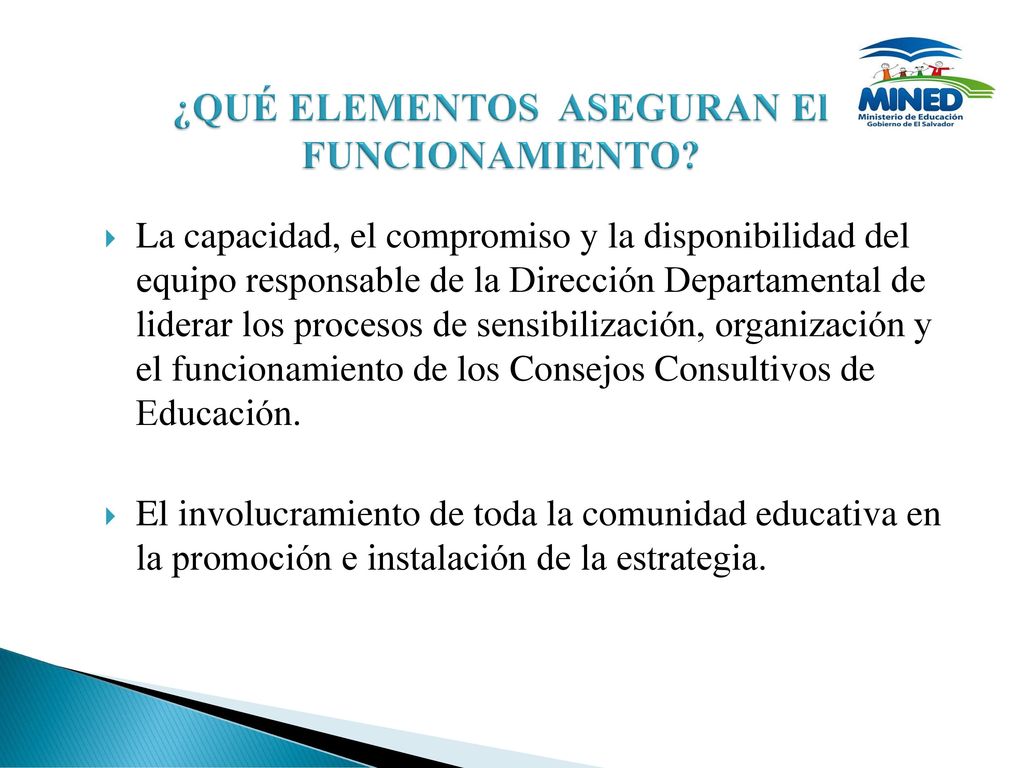 ¿QUÉ ELEMENTOS ASEGURAN El FUNCIONAMIENTO?

MINED
Ministerio de Educación
Gobierno de El Salvador

La capacidad, el compromiso y la disponibilidad del equipo responsable de la Dirección Departamental de liderar los procesos de sensibilización, organización y el funcionamiento de los Consejos Consultivos de Educación.

El involucramiento de toda la comunidad educativa en la promoción e instalación de la estrategia.